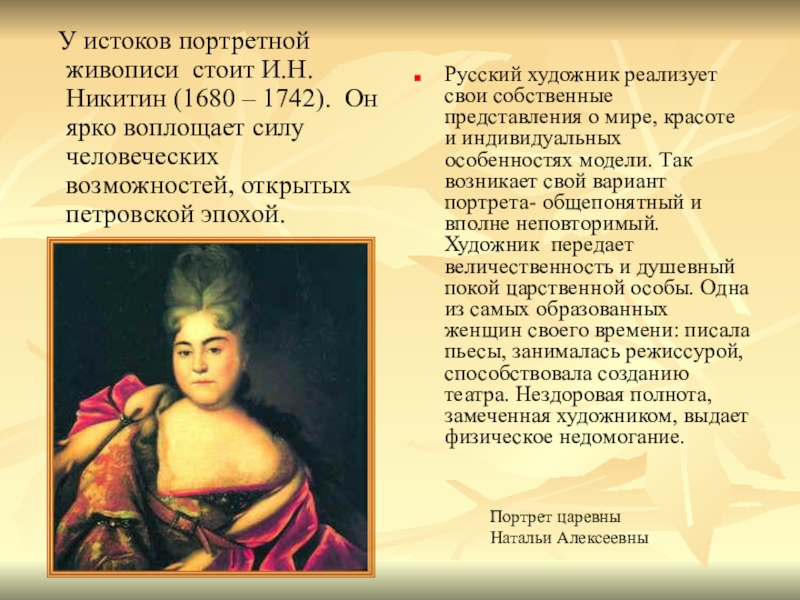 У истоков портретной живописи стоит И.Н. Никитин (1680 – 1742). Он ярко воплощает силу человеческих возможностей, открытых петровской эпохой.

Русский художник реализует свои собственные представления о мире, красоте и индивидуальных особенностях модели. Так возникает свой вариант портрета- общепонятный и вполне неповторимый. Художник передает величественность и душевный покой царственной особы. Одна из самых образованных женщин своего времени: писала пьесы, занималась режиссурой, способствовала созданию театра. Нездоровая полнота, замеченная художником, выдает физическое недомогание.

Портрет царевны Натальи Алексеевны